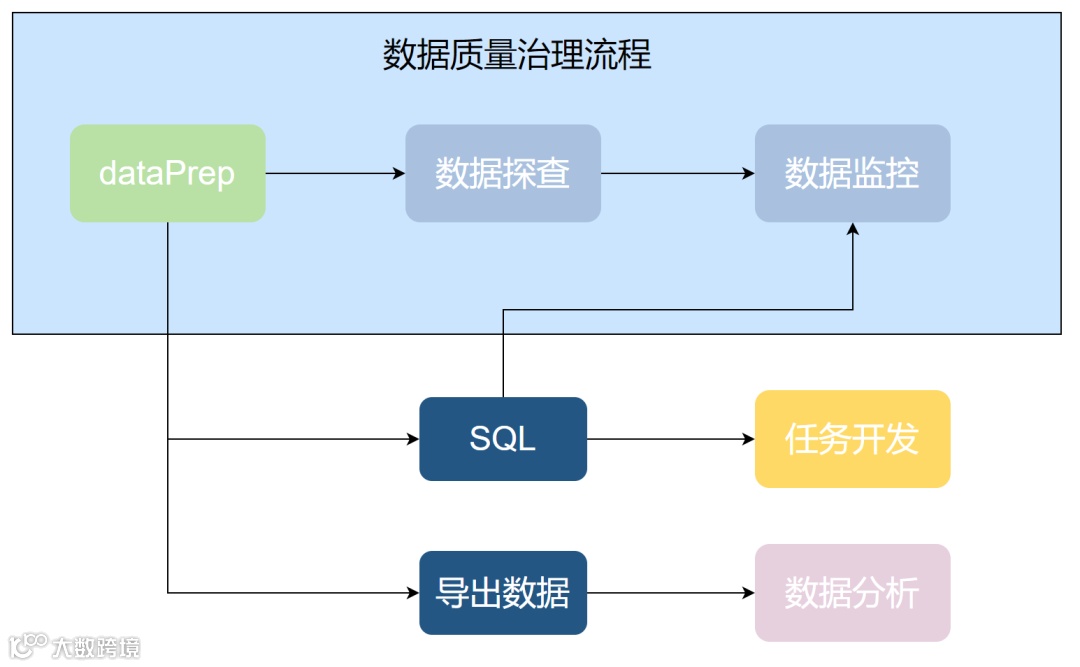 数据质量治理流程

dataPrep

数据探查

数据监控

SQL

任务开发

导出数据

数据分析

大数跨境